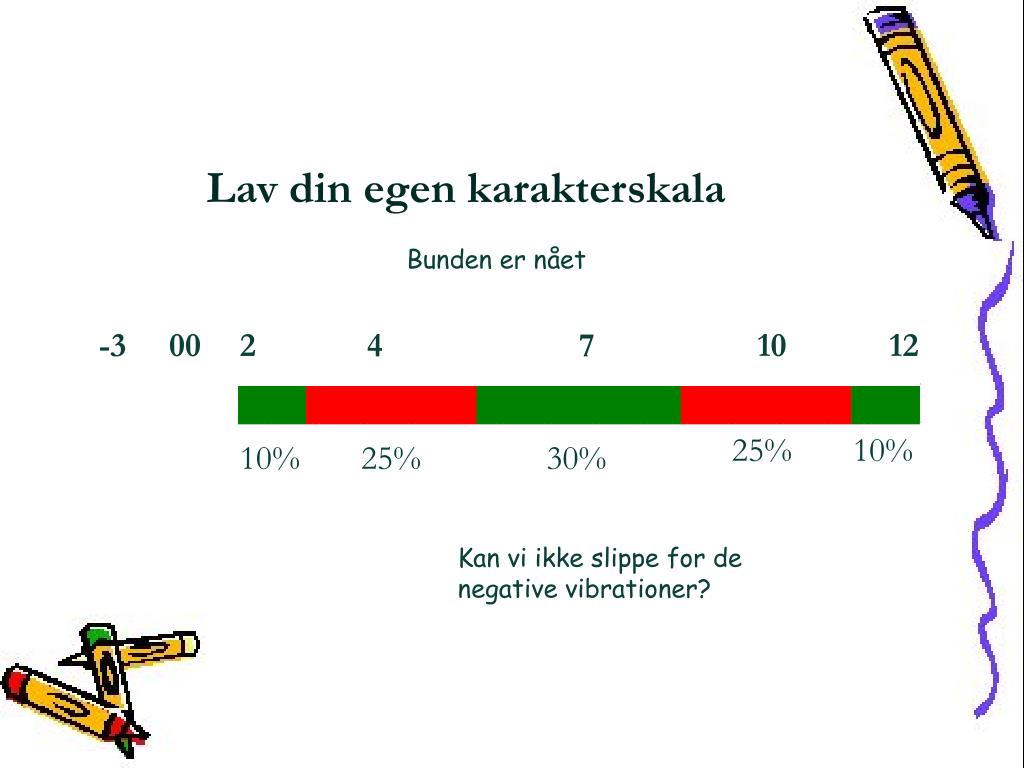 Lav din egen karakterskala

Bunden er nået

-3 00 2 4 7 10 12

10% 25% 30% 25% 10%

Kan vi ikke slippe for de negative vibrationer?